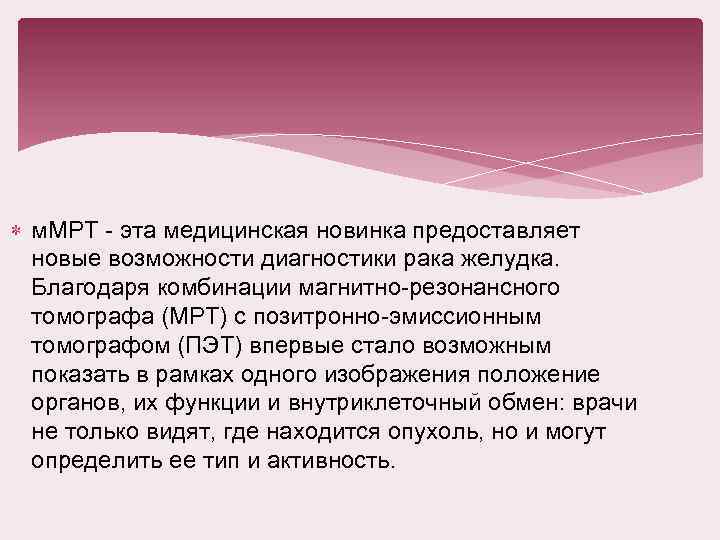 мМРТ - эта медицинская новинка предоставляет новые возможности диагностики рака желудка. Благодаря комбинации магнитно-резонансного томографа (МРТ) с позитронно-эмиссионным томографом (ПЭТ) впервые стало возможным показать в рамках одного изображения положение органов, их функции и внутриклеточный обмен: врачи не только видят, где находится опухоль, но и могут определить ее тип и активность.